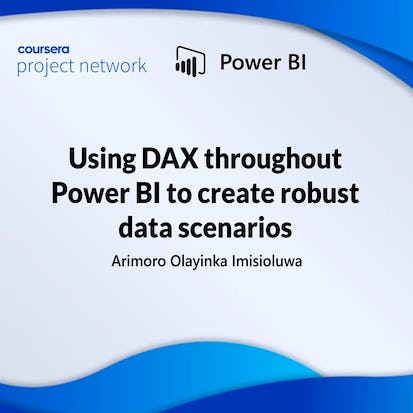 coursera
project network

Power BI

Using DAX throughout Power BI to create robust data scenarios

Arimoro Olayinka Imisioluwa